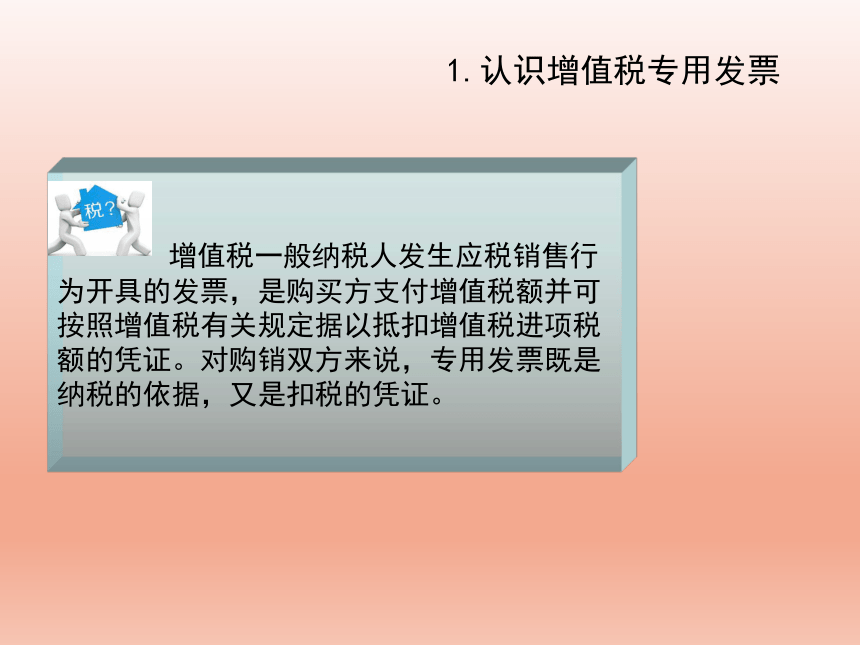 1. 认识增值税专用发票

税?

增值税一般纳税人发生应税销售行为开具的发票，是购买方支付增值税额并可按照增值税有关规定据以抵扣增值税进项税额的凭证。对购销双方来说，专用发票既是纳税的依据，又是扣税的凭证。